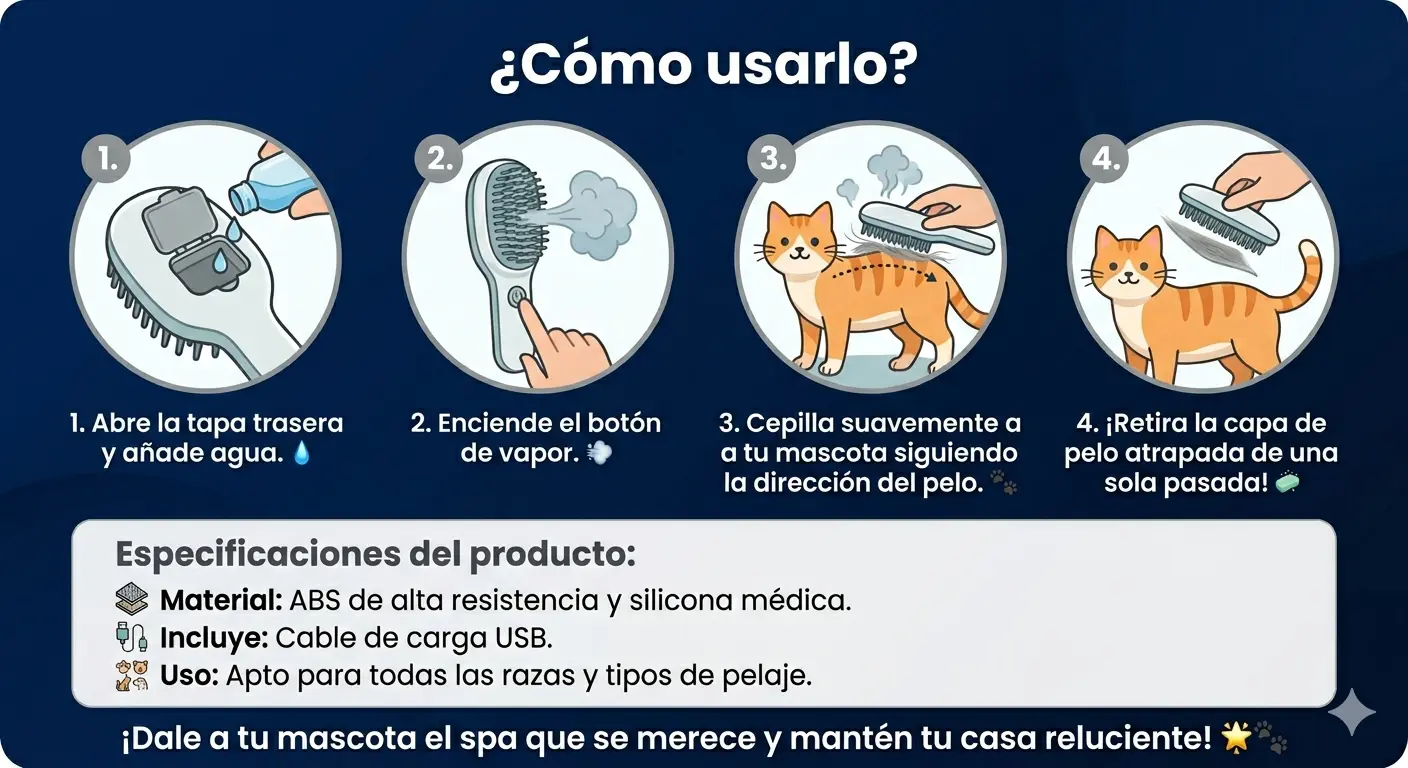 ¿Cómo usarlo?

1.

2.

3.

4.

1. Abre la tapa trasera y añade agua. 💧

2. Enciende el botón de vapor. 💨

3. Cepilla suavemente a a tu mascota siguiendo la dirección del pelo. 🐾

4. ¡Retira la capa de pelo atrapada de una sola pasada! 🧼

Especificaciones del producto:

Material: ABS de alta resistencia y silicona médica.

Incluye: Cable de carga USB.

Uso: Apto para todas las razas y tipos de pelaje.

¡Dale a tu mascota el spa que se merece y mantén tu casa reluciente! 🌟🐾